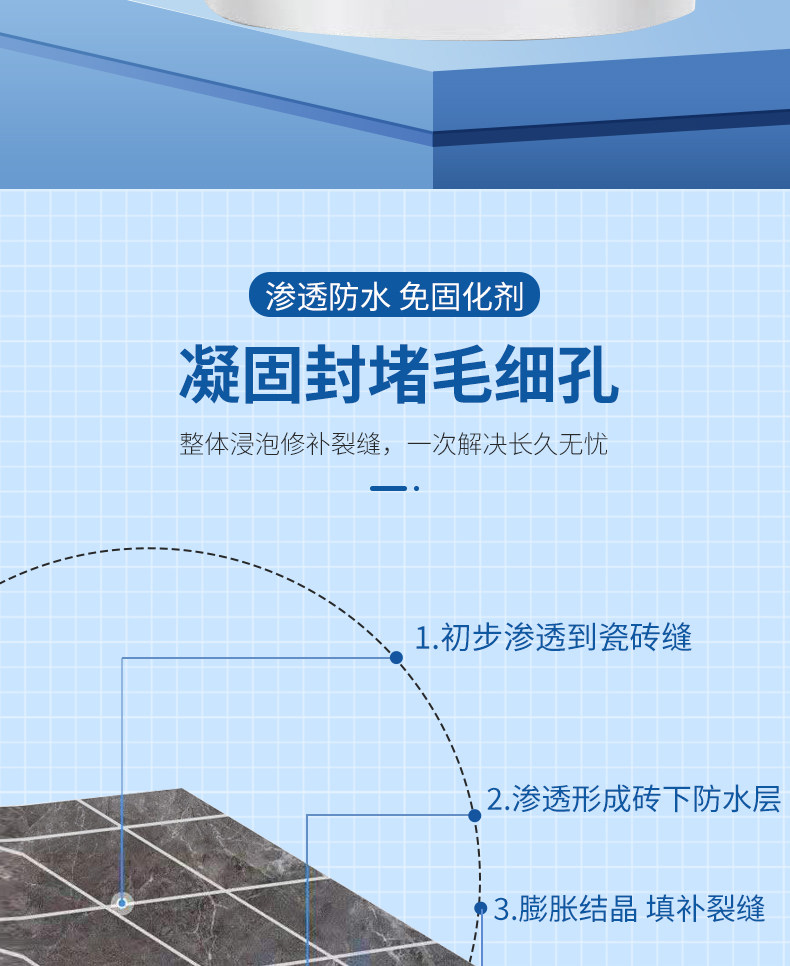 渗透防水 免固化剂

凝固封堵毛细孔

整体浸泡修补裂缝，一次解决长久无忧

1.初步渗透到瓷砖缝

2.渗透形成砖下防水层

3.膨胀结晶 填补裂缝